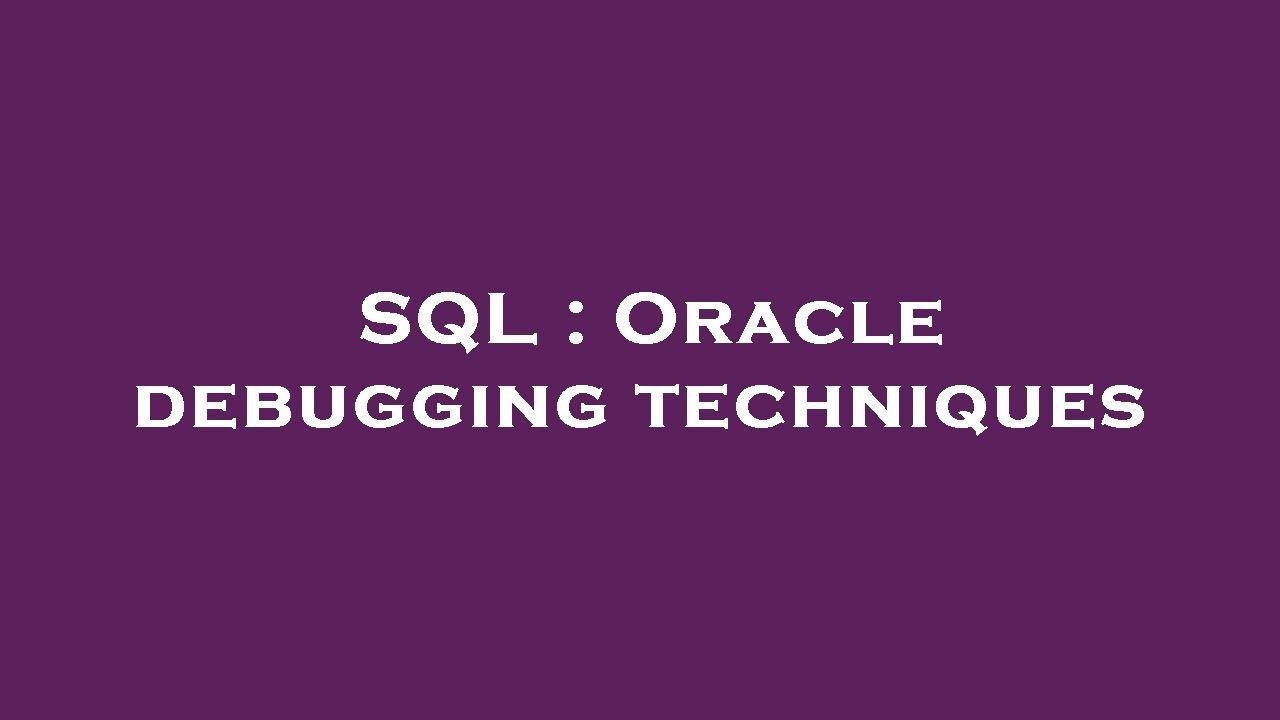 SQL : Oracle debugging techniques